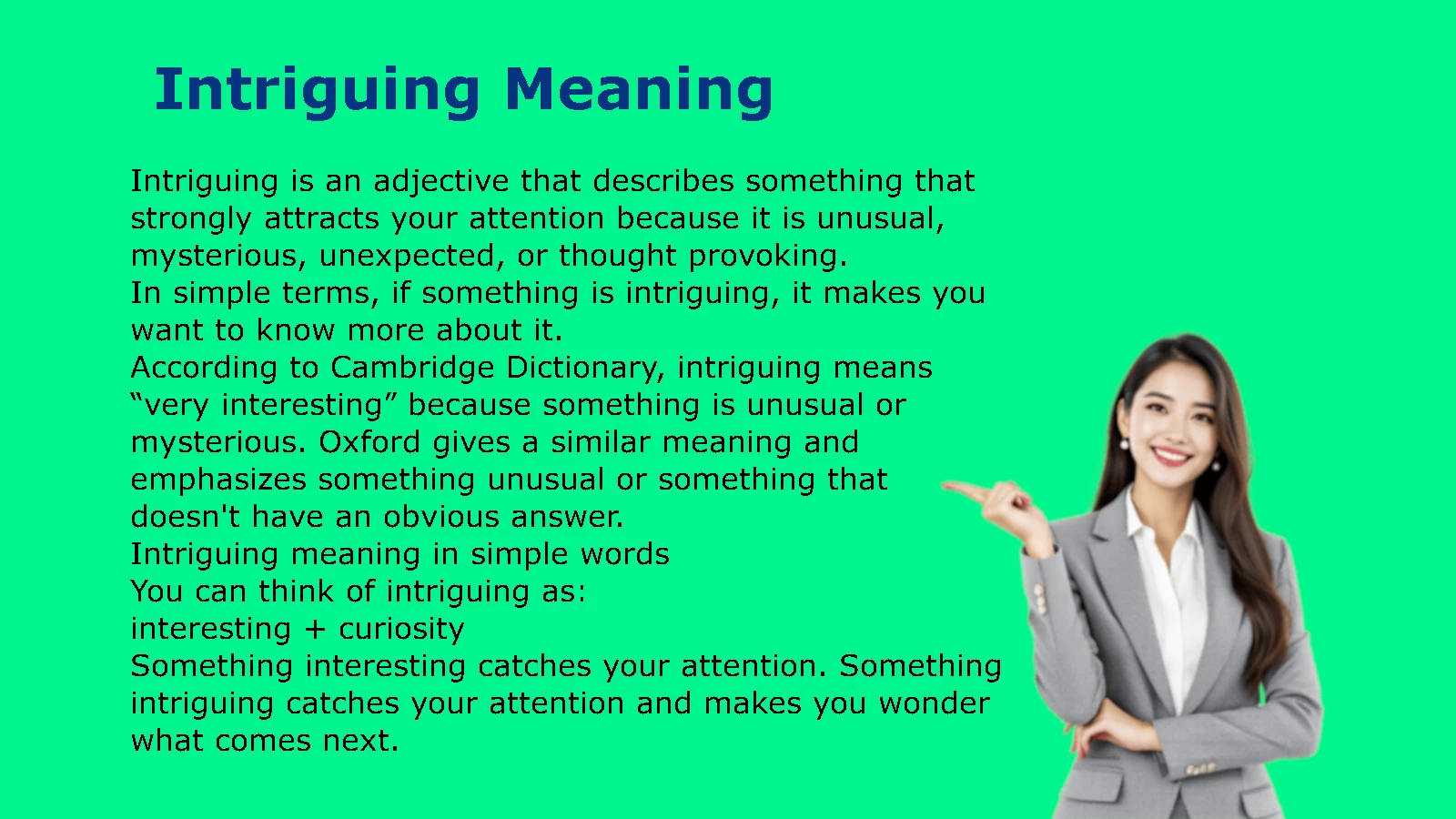 Intriguing Meaning

Intriguing is an adjective that describes something that strongly attracts your attention because it is unusual, mysterious, unexpected, or thought provoking.
In simple terms, if something is intriguing, it makes you want to know more about it.
According to Cambridge Dictionary, intriguing means “very interesting” because something is unusual or mysterious. Oxford gives a similar meaning and emphasizes something unusual or something that doesn't have an obvious answer.
Intriguing meaning in simple words
You can think of intriguing as:
interesting + curiosity
Something interesting catches your attention. Something intriguing catches your attention and makes you wonder what comes next.